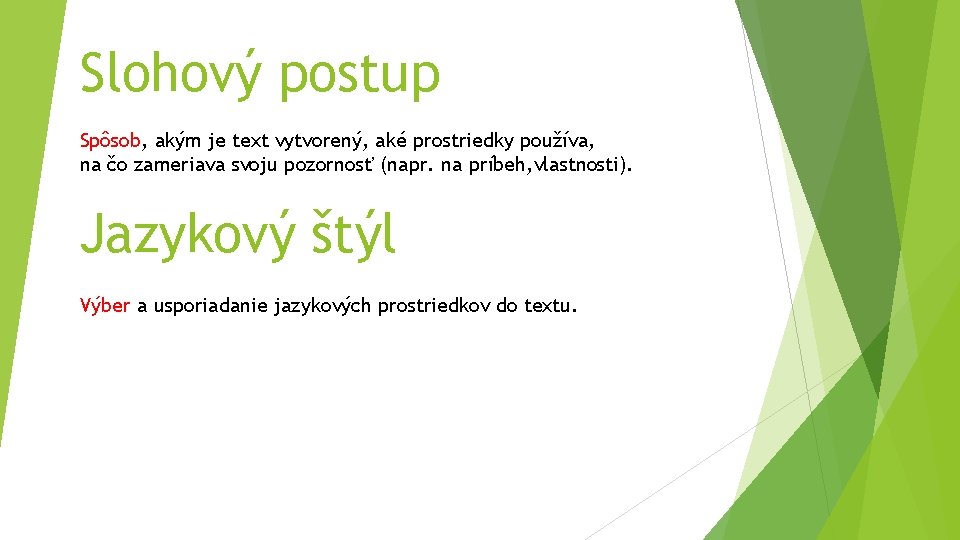 Slohový postup

Spôsob, akým je text vytvorený, aké prostriedky používa, na čo zameriava svoju pozornosť (napr. na príbeh,vlastnosti).

Jazykový štýl

Výber a usporiadanie jazykových prostriedkov do textu.